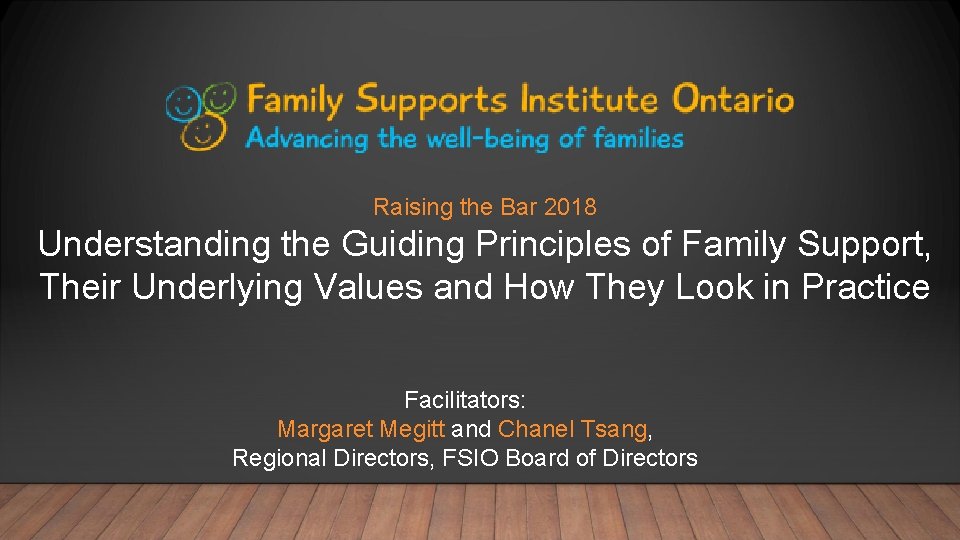 Family Supports Institute Ontario
Advancing the well-being of families

Raising the Bar 2018

Understanding the Guiding Principles of Family Support, Their Underlying Values and How They Look in Practice

Facilitators:
Margaret Megitt and Chanel Tsang,
Regional Directors, FSIO Board of Directors